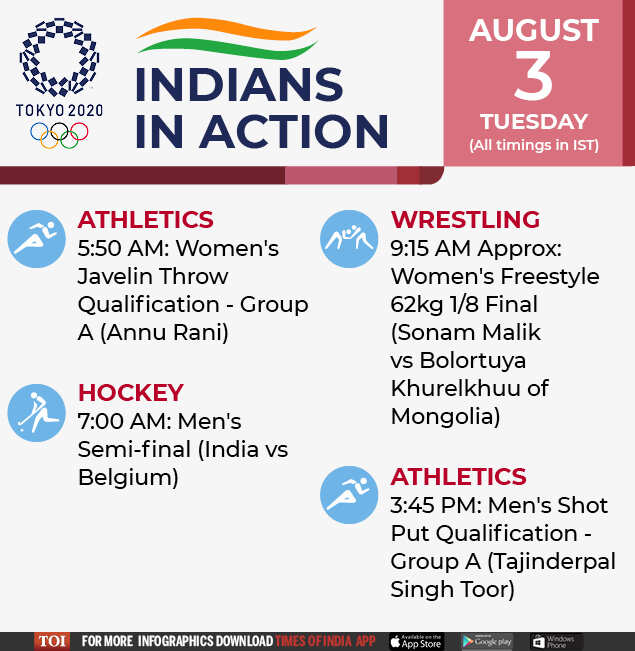 TOKYO 2020

INDIANS IN ACTION

AUGUST
3
TUESDAY
(All timings in IST)

ATHLETICS
5:50 AM: Women's Javelin Throw Qualification - Group A (Annu Rani)

HOCKEY
7:00 AM: Men's Semi-final (India vs Belgium)

WRESTLING
9:15 AM Approx: Women's Freestyle 62kg 1/8 Final (Sonam Malik vs Bolortuya Khurelkhuu of Mongolia)

ATHLETICS
3:45 PM: Men's Shot Put Qualification - Group A (Tajinderpal Singh Toor)

TOI FOR MORE INFOGRAPHICS DOWNLOAD TIMES OF INDIA APP Available on the App Store Google play Windows Phone